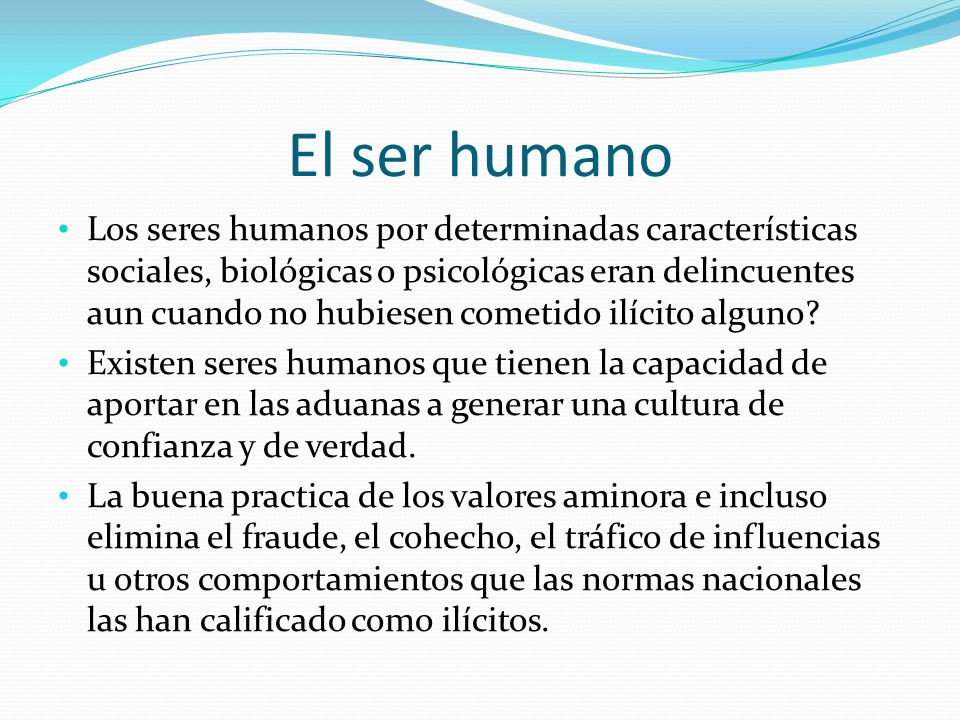 El ser humano

• Los seres humanos por determinadas características sociales, biológicas o psicológicas eran delincuentes aun cuando no hubiesen cometido ilícito alguno?

• Existen seres humanos que tienen la capacidad de aportar en las aduanas a generar una cultura de confianza y de verdad.

• La buena practica de los valores aminora e incluso elimina el fraude, el cohecho, el tráfico de influencias u otros comportamientos que las normas nacionales las han calificado como ilícitos.